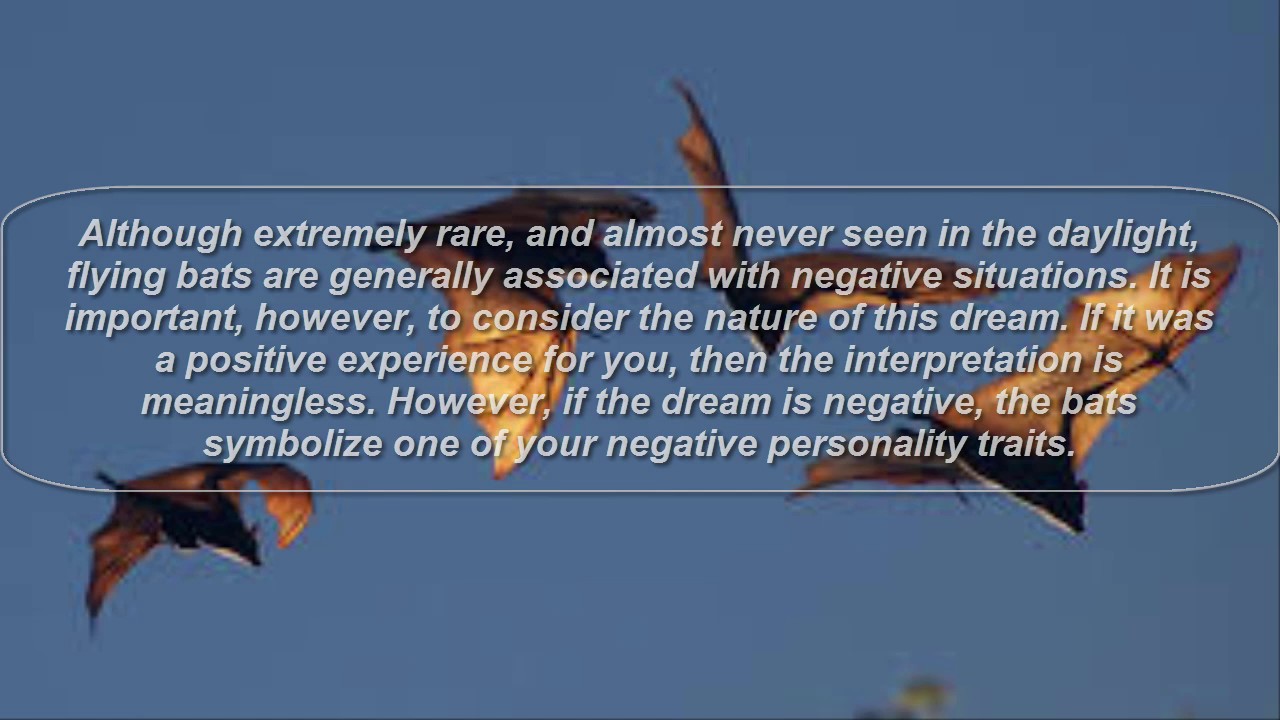 Although extremely rare, and almost never seen in the daylight, flying bats are generally associated with negative situations. It is important, however, to consider the nature of this dream. If it was a positive experience for you, then the interpretation is meaningless. However, if the dream is negative, the bats symbolize one of your negative personality traits.